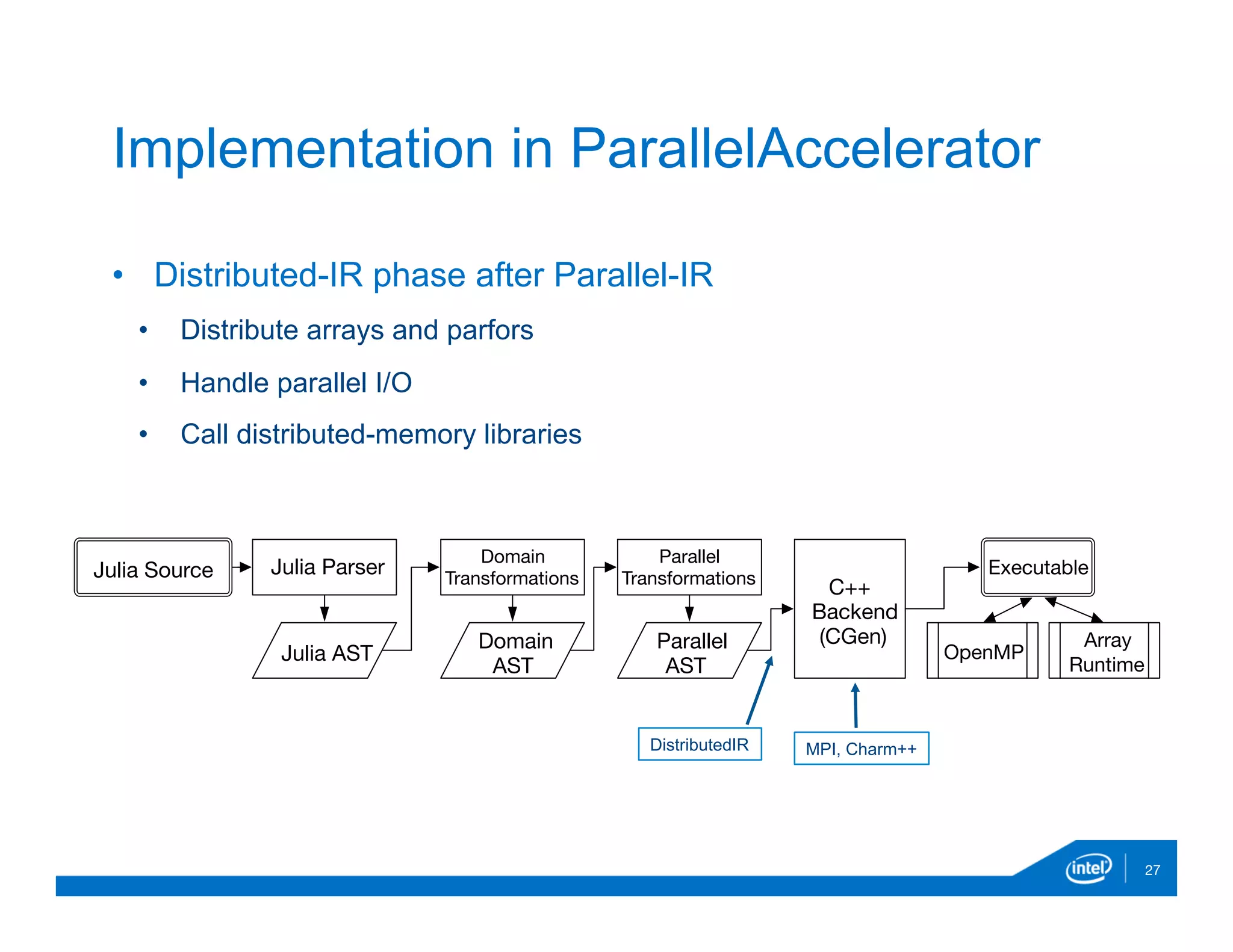 Implementation in ParallelAccelerator

• Distributed-IR phase after Parallel-IR
  • Distribute arrays and parfors
  • Handle parallel I/O
  • Call distributed-memory libraries

Julia Source
Julia Parser
Julia AST
Domain Transformations
Domain AST
Parallel Transformations
Parallel AST
C++ Backend (CGen)
Executable
OpenMP
Array Runtime
DistributedIR
MPI, Charm++

intel
27